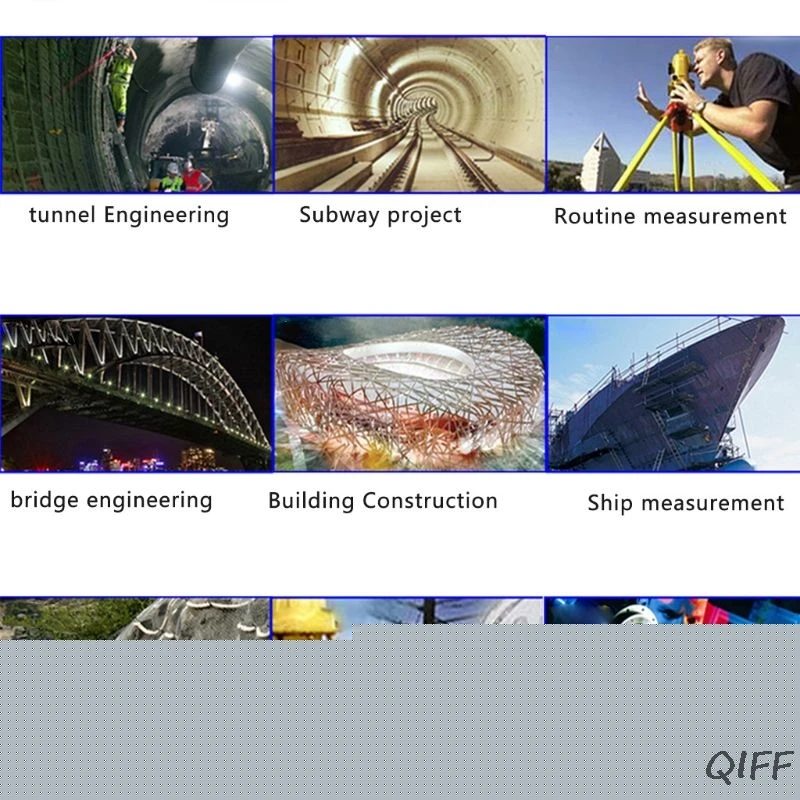 tunnel Engineering

Subway project

Routine measurement

bridge engineering

Building Construction

Ship measurement

QIFF